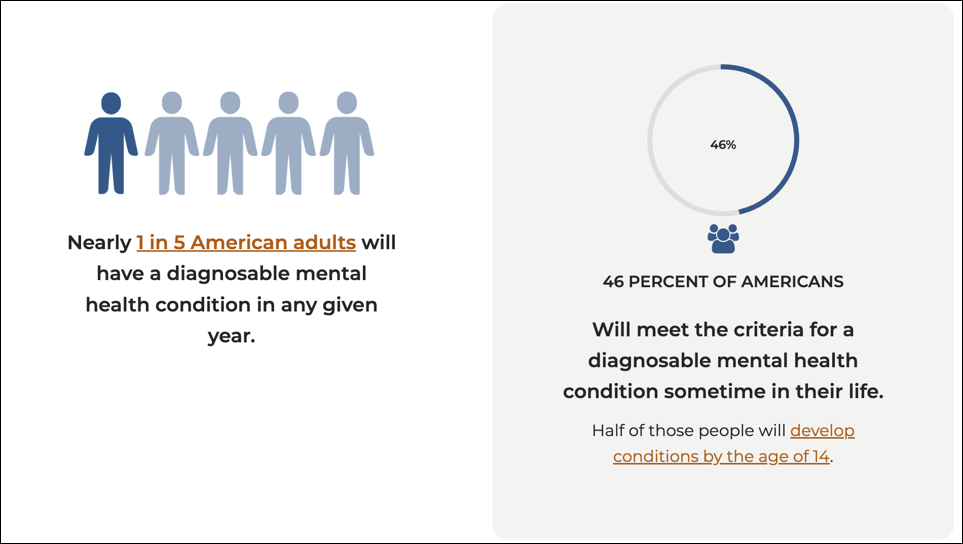 Nearly 1 in 5 American adults will have a diagnosable mental health condition in any given year.

46%

46 PERCENT OF AMERICANS

Will meet the criteria for a diagnosable mental health condition sometime in their life.

Half of those people will develop conditions by the age of 14.